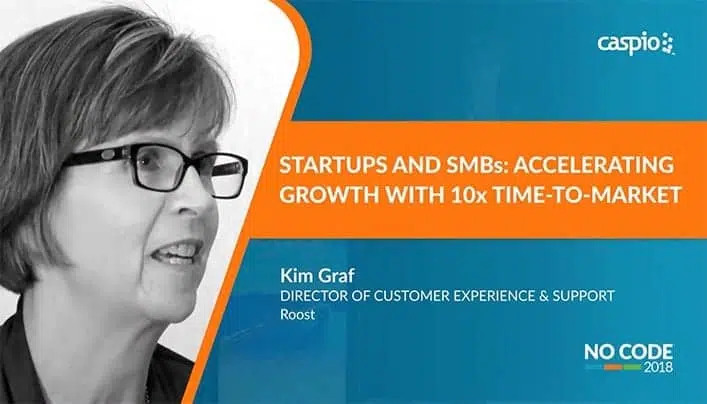 caspio

STARTUPS AND SMBs: ACCELERATING GROWTH WITH 10x TIME-TO-MARKET

Kim Graf
DIRECTOR OF CUSTOMER EXPERIENCE & SUPPORT
Roost

NO CODE
2018